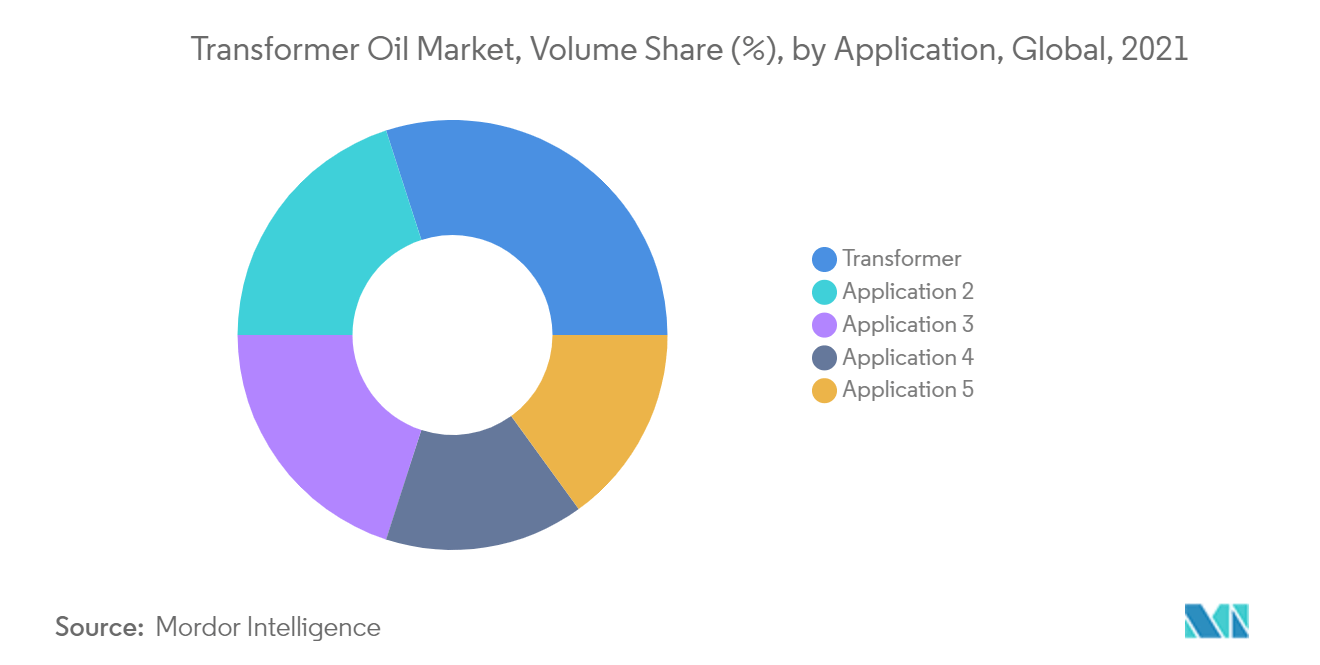 Transformer Oil Market, Volume Share (%), by Application, Global, 2021

Transformer
Application 2
Application 3
Application 4
Application 5

Source: Mordor Intelligence